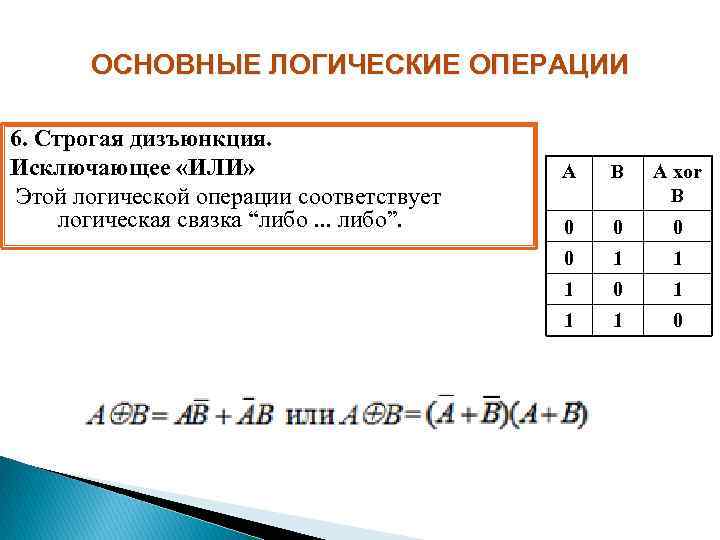 ОСНОВНЫЕ ЛОГИЧЕСКИЕ ОПЕРАЦИИ

6. Строгая дизъюнкция.
Исключающее «ИЛИ»
Этой логической операции соответствует логическая связка “либо ... либо”.

| A | B | A xor B |
|---|---|---|
| 0 | 0 | 0 |
| 0 | 1 | 1 |
| 1 | 0 | 1 |
| 1 | 1 | 0 |

$A \oplus B = A\overline{B} + \overline{A}B$ или $A \oplus B = (\overline{A} + \overline{B})(A + B)$